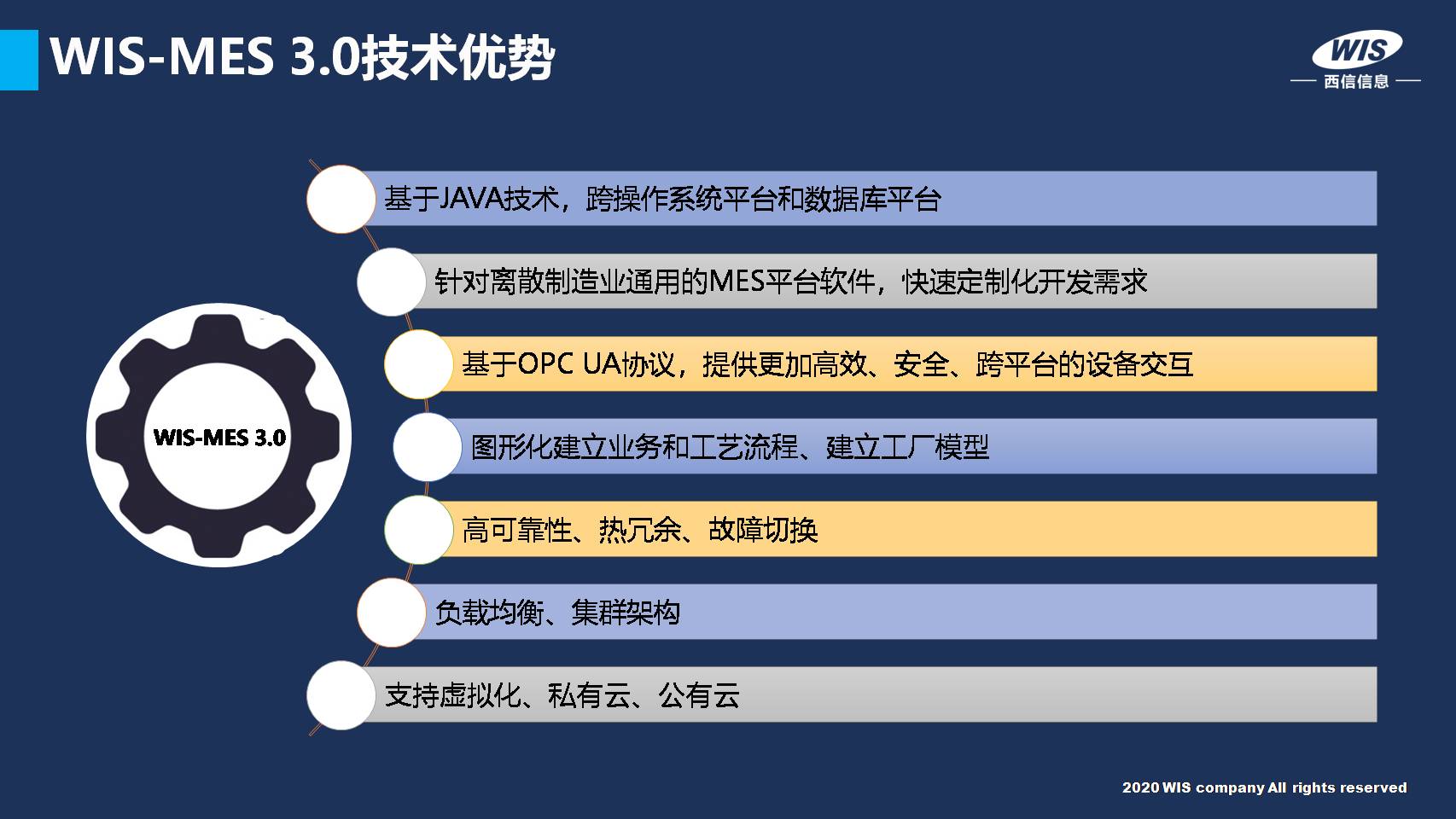 WIS-MES 3.0技术优势

WIS
西信信息

WIS-MES 3.0

基于JAVA技术，跨操作系统平台和数据库平台

针对离散制造业通用的MES平台软件，快速定制化开发需求

基于OPC UA协议，提供更加高效、安全、跨平台的设备交互

图形化建立业务和工艺流程、建立工厂模型

高可靠性、热冗余、故障切换

负载均衡、集群架构

支持虚拟化、私有云、公有云

2020 WIS company All rights reserved